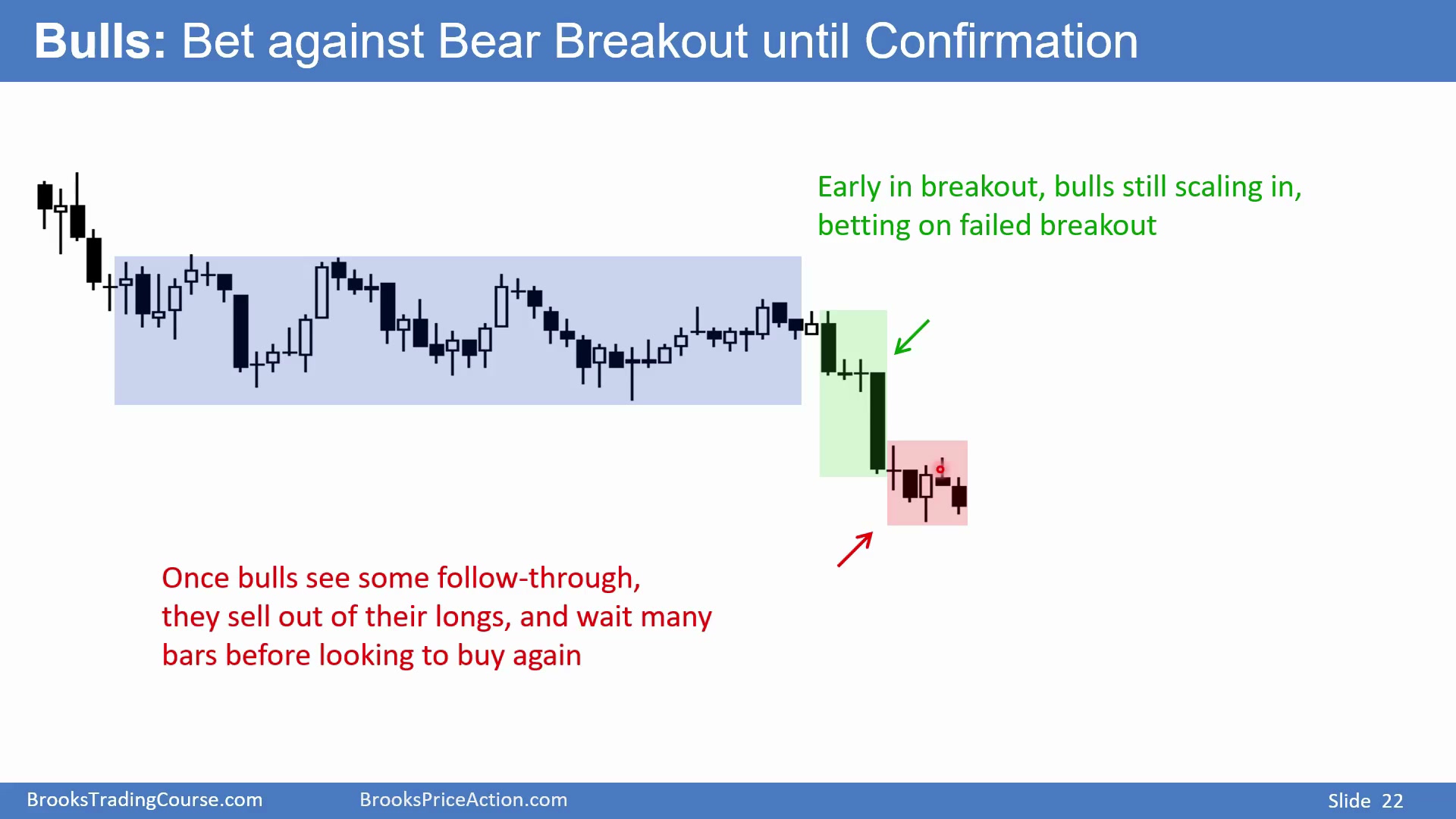 Bulls: Bet against Bear Breakout until Confirmation

Early in breakout, bulls still scaling in, betting on failed breakout

Once bulls see some follow-through, they sell out of their longs, and wait many bars before looking to buy again

BrooksTradingCourse.com BrooksPriceAction.com Slide 22